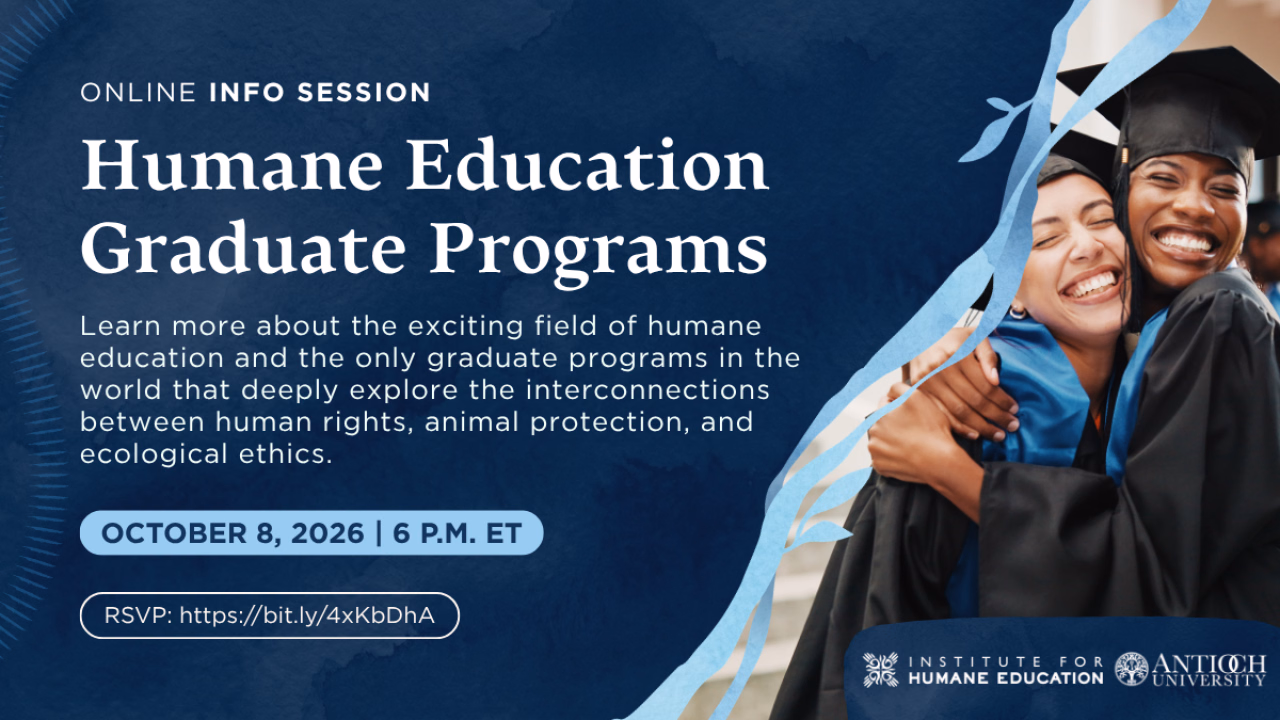 ONLINE INFO SESSION

Humane Education Graduate Programs

Learn more about the exciting field of humane education and the only graduate programs in the world that deeply explore the interconnections between human rights, animal protection, and ecological ethics.

OCTOBER 8, 2026 | 6 P.M. ET

RSVP: https://bit.ly/4xKbDhA

INSTITUTE FOR HUMANE EDUCATION

ANTIOCH UNIVERSITY